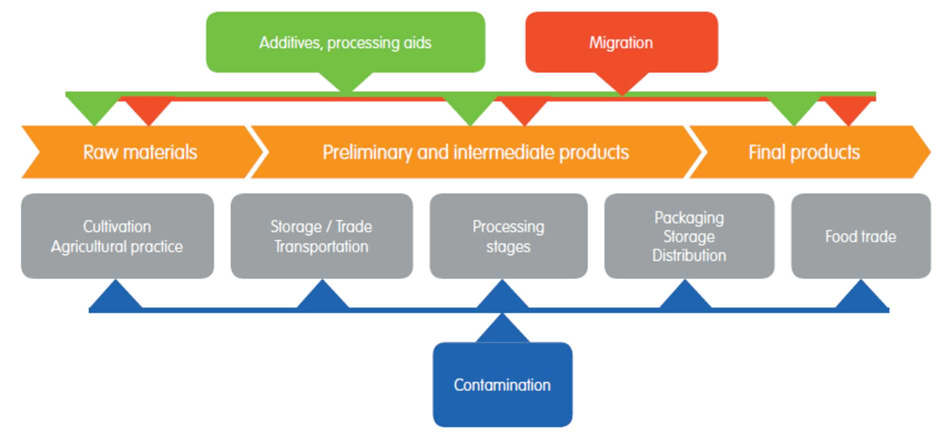 Additives, processing aids

Migration

Raw materials

Preliminary and intermediate products

Final products

Cultivation
Agricultural practice

Storage / Trade
Transportation

Processing
stages

Packaging
Storage
Distribution

Food trade

Contamination